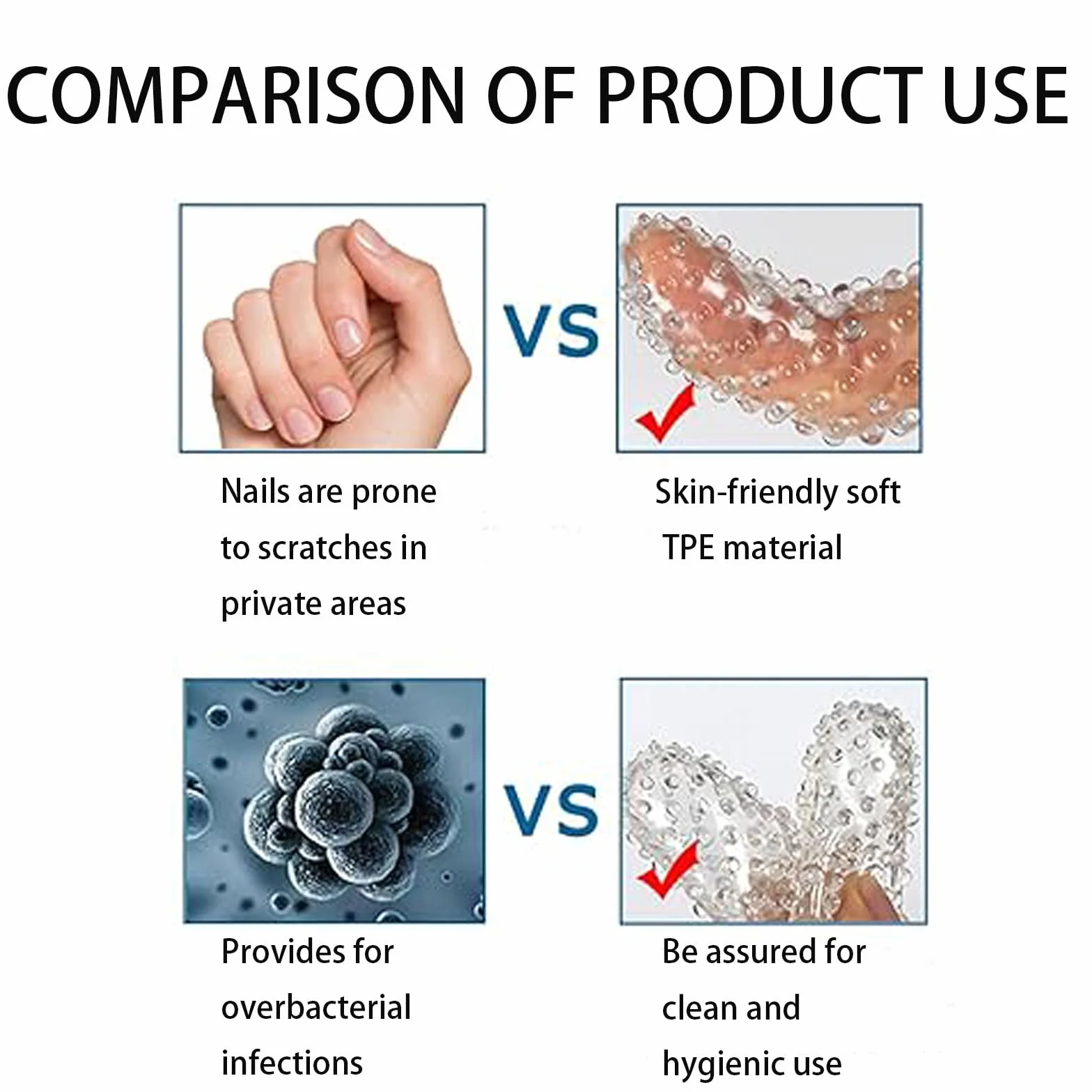 COMPARISON OF PRODUCT USE

VS

Nails are prone to scratches in private areas

Skin-friendly soft TPE material

VS

Provides for overbacterial infections

Be assured for clean and hygienic use